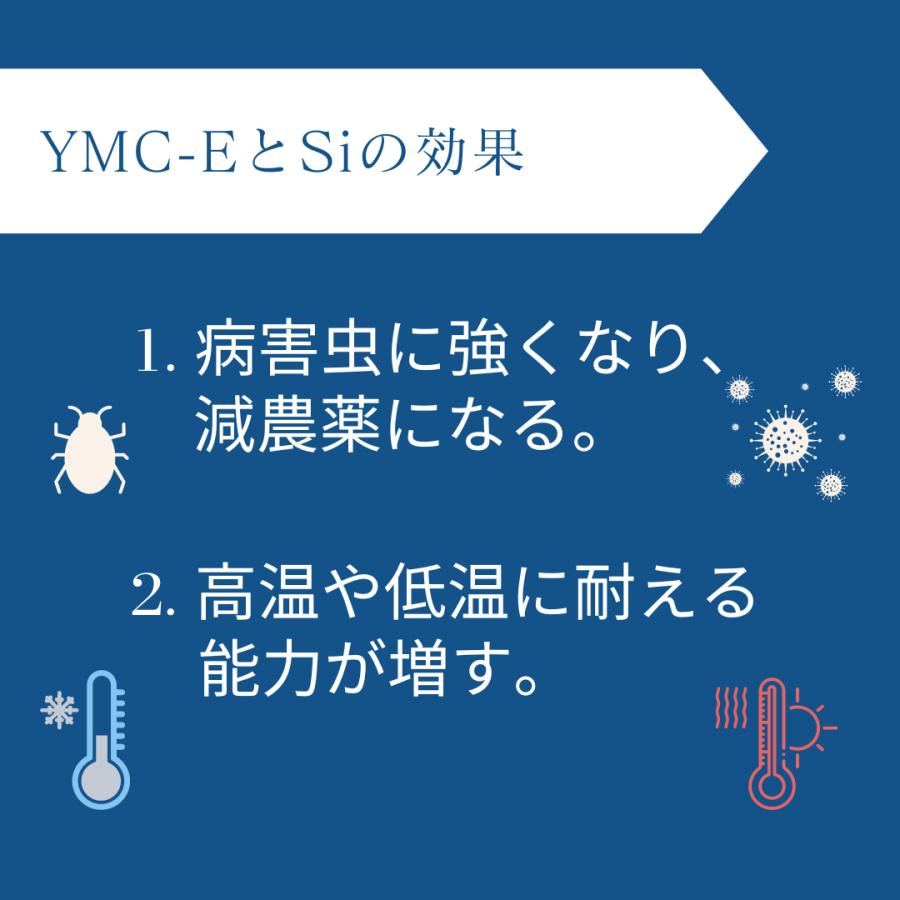 YMC-EとSiの効果

1. 病害虫に強くなり、減農薬になる。

2. 高温や低温に耐える能力が増す。